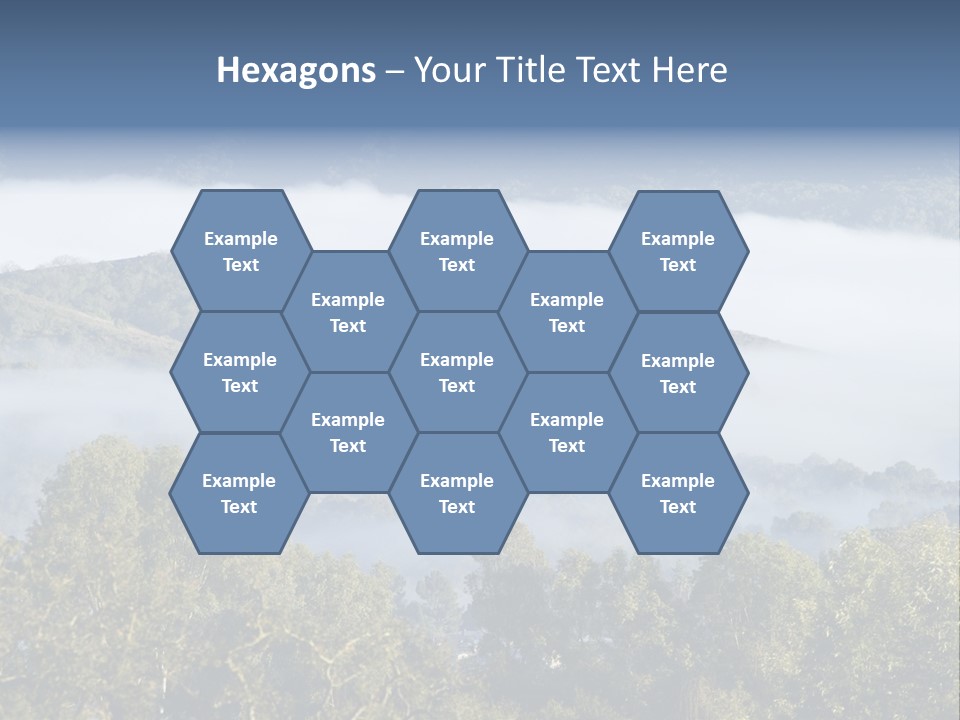 Hexagons – Your Title Text Here

Example Text

Example Text

Example Text

Example Text

Example Text

Example Text

Example Text

Example Text

Example Text

Example Text

Example Text

Example Text

Example Text